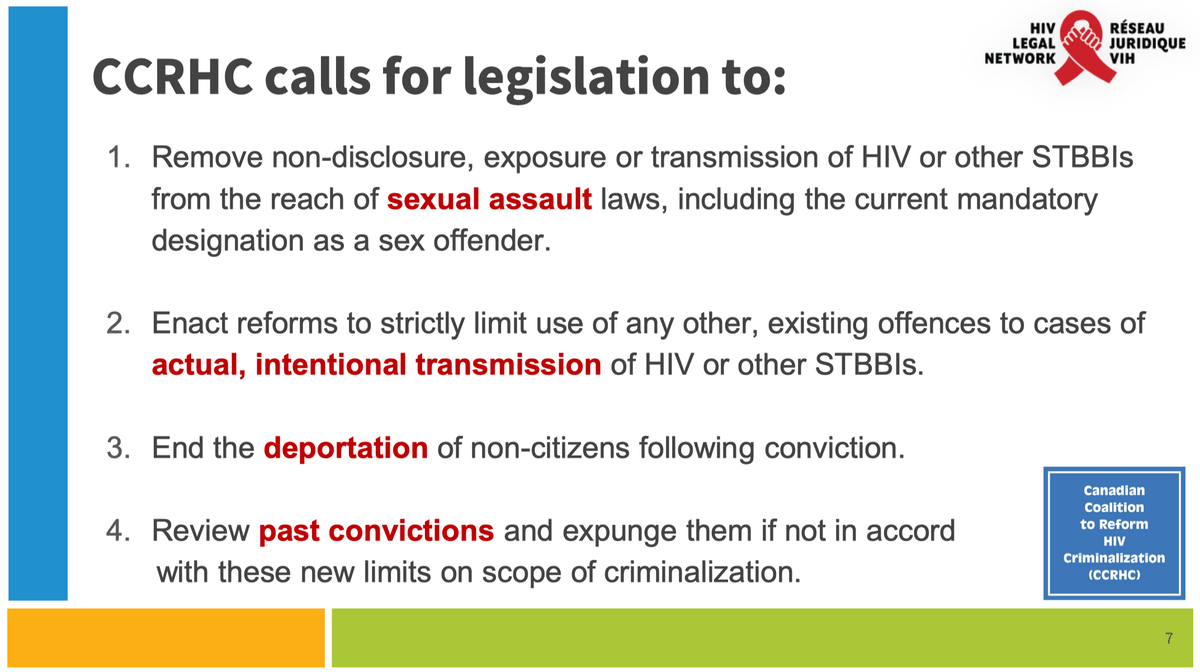 HIV LEGAL NETWORK
RÉSEAU JURIDIQUE VIH

CCRHC calls for legislation to:

1. Remove non-disclosure, exposure or transmission of HIV or other STBBIs from the reach of sexual assault laws, including the current mandatory designation as a sex offender.

2. Enact reforms to strictly limit use of any other, existing offences to cases of actual, intentional transmission of HIV or other STBBIs.

3. End the deportation of non-citizens following conviction.

4. Review past convictions and expunge them if not in accord with these new limits on scope of criminalization.

Canadian Coalition to Reform HIV Criminalization (CCRHC)

7